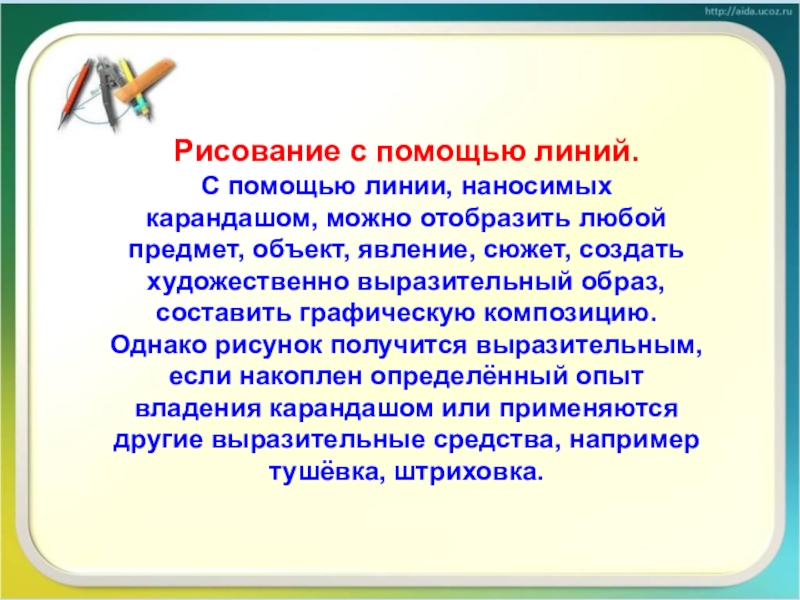 http://aida.ucoz.ru

Рисование с помощью линий.

С помощью линии, наносимых карандашом, можно отобразить любой предмет, объект, явление, сюжет, создать художественно выразительный образ, составить графическую композицию. Однако рисунок получится выразительным, если накоплен определённый опыт владения карандашом или применяются другие выразительные средства, например тушёвка, штриховка.